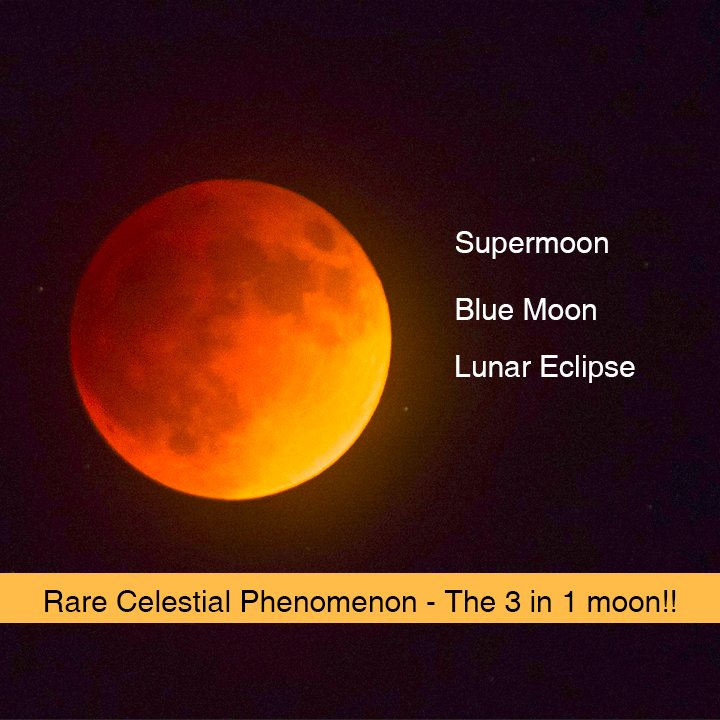 Supermoon

Blue Moon

Lunar Eclipse

Rare Celestial Phenomenon - The 3 in 1 moon!!